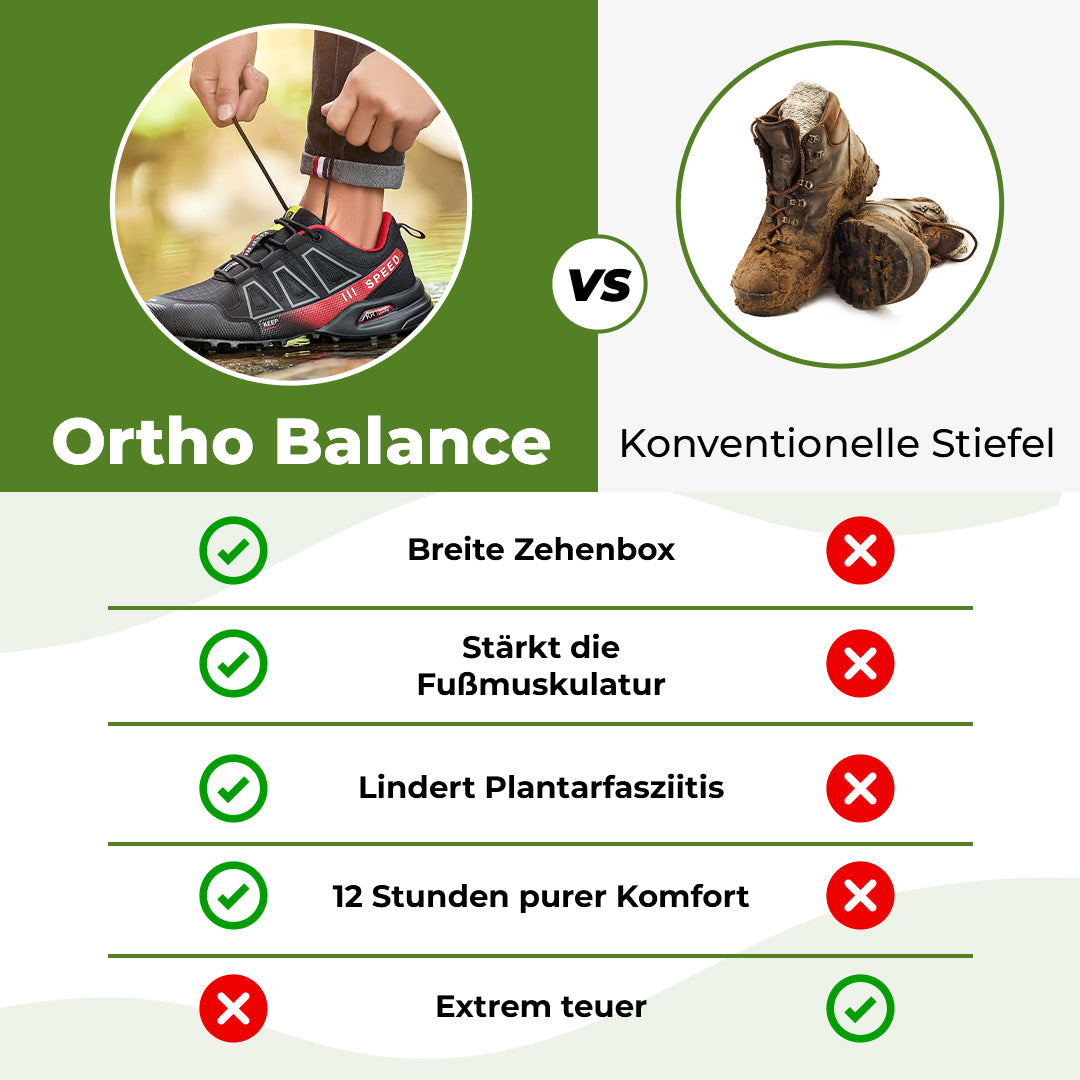 SPEED

VS

Ortho Balance

Konventionelle Stiefel

Breite Zehenbox

Stärkt die Fußmuskulatur

Lindert Plantarfasziitis

12 Stunden purer Komfort

Extrem teuer